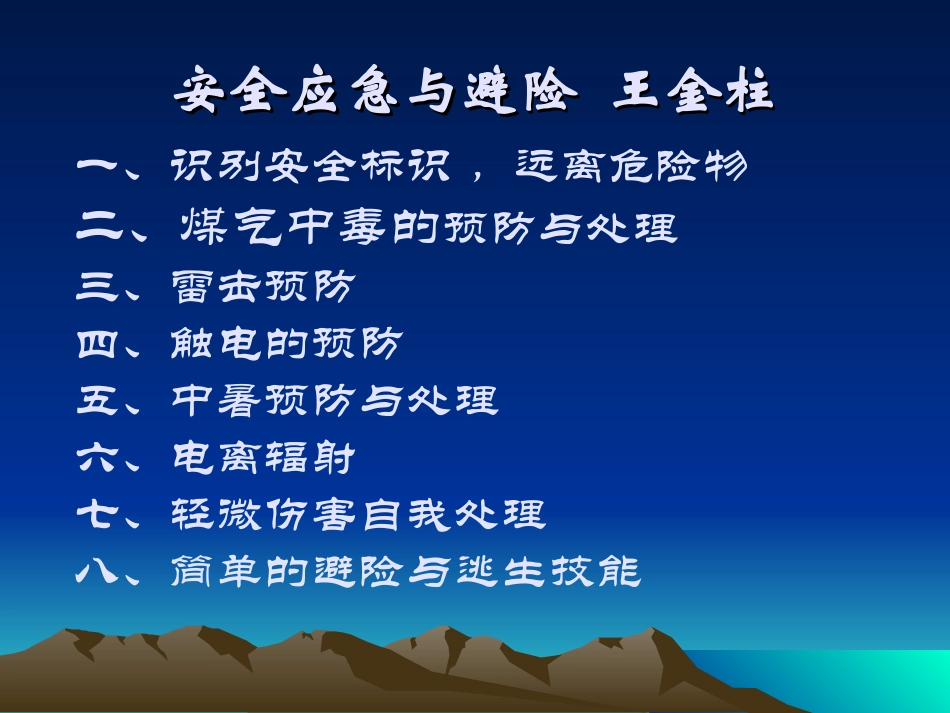 安全应急与避险 王金柱

一、识别安全标识，远离危险物

二、煤气中毒的预防与处理

三、雷击预防

四、触电的预防

五、中暑预防与处理

六、电离辐射

七、轻微伤害自我处理

八、简单的避险与逃生技能